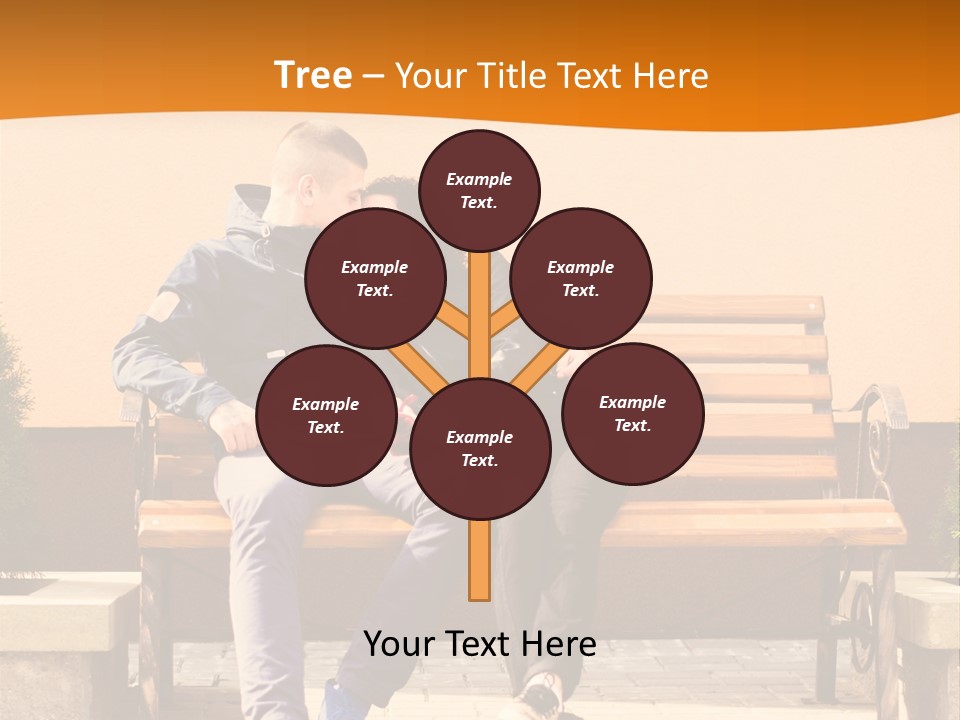 Tree – Your Title Text Here

Example Text.

Example Text.

Example Text.

Example Text.

Example Text.

Example Text.

Your Text Here